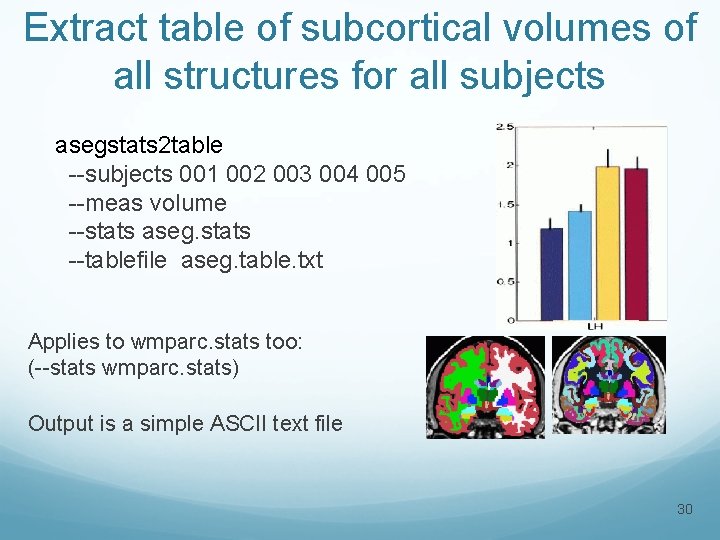 Extract table of subcortical volumes of all structures for all subjects

asegstats2table
--subjects 001 002 003 004 005
--meas volume
--stats aseg.stats
--tablefile aseg.table.txt

2.5
2
1.5
1
0.5
0
LH

Applies to wmparc.stats too:
(--stats wmparc.stats)

Output is a simple ASCII text file

30